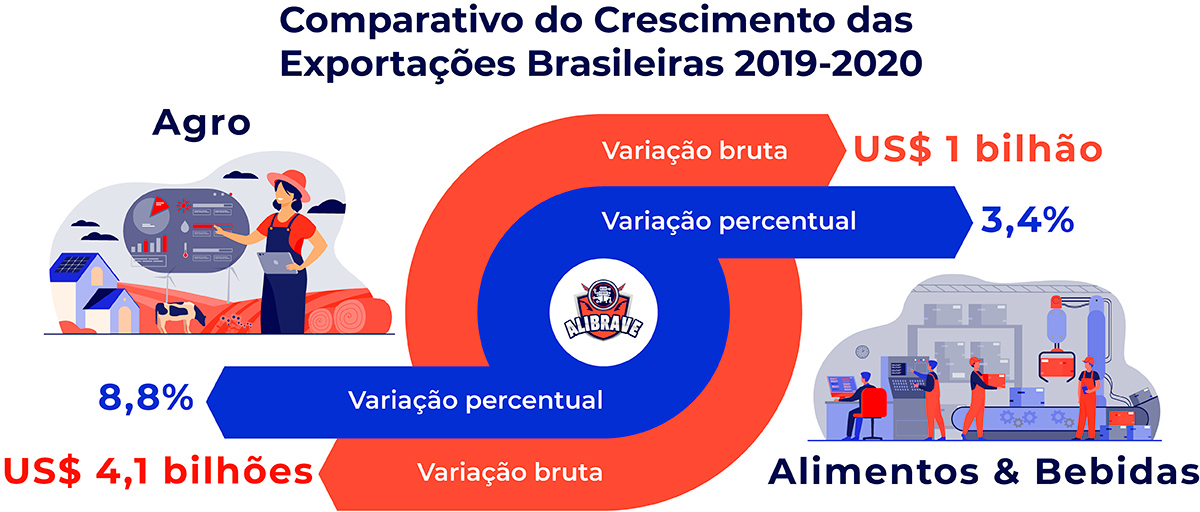 Comparativo do Crescimento das Exportações Brasileiras 2019-2020

Agro

Variação bruta

US$ 1 bilhão

Variação percentual

3,4%

ALIBRAVE

8,8%

Variação percentual

US$ 4,1 bilhões

Variação bruta

Alimentos & Bebidas